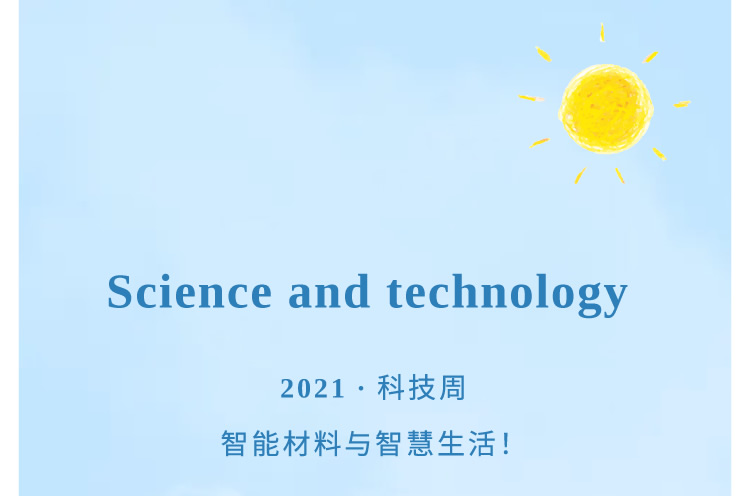 Science and technology

2021 · 科技周

智能材料与智慧生活!